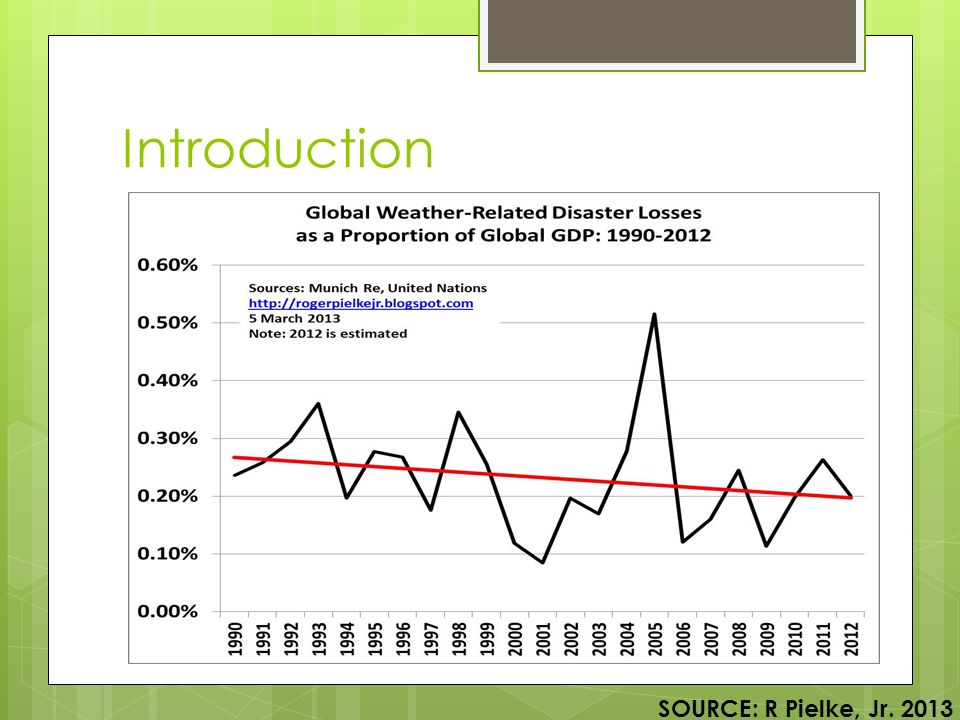 Introduction

Global Weather-Related Disaster Losses as a Proportion of Global GDP: 1990-2012

Sources: Munich Re, United Nations
http://rogerpielkejr.blogspot.com
5 March 2013
Note: 2012 is estimated

0.60%
0.50%
0.40%
0.30%
0.20%
0.10%
0.00%

1990 1991 1992 1993 1994 1995 1996 1997 1998 1999 2000 2001 2002 2003 2004 2005 2006 2007 2008 2009 2010 2011 2012

SOURCE: R Pielke, Jr. 2013